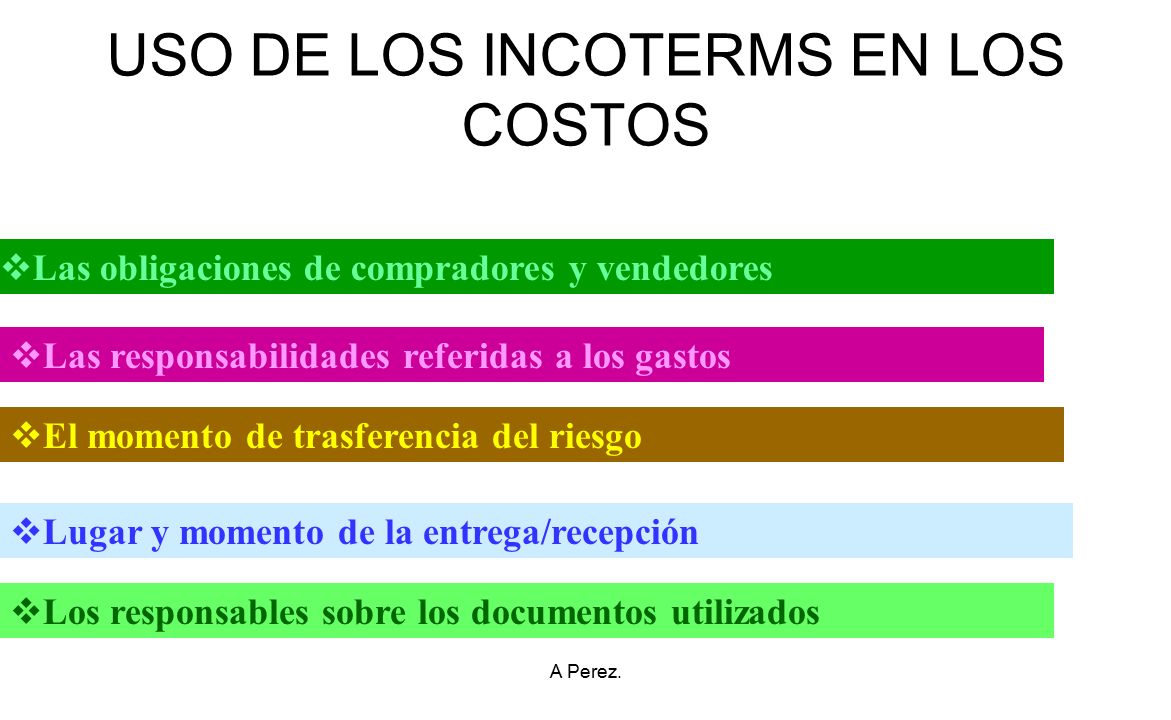 USO DE LOS INCOTERMS EN LOS COSTOS

❖Las obligaciones de compradores y vendedores

❖Las responsabilidades referidas a los gastos

❖El momento de trasferencia del riesgo

❖Lugar y momento de la entrega/recepción

❖Los responsables sobre los documentos utilizados

A Perez.